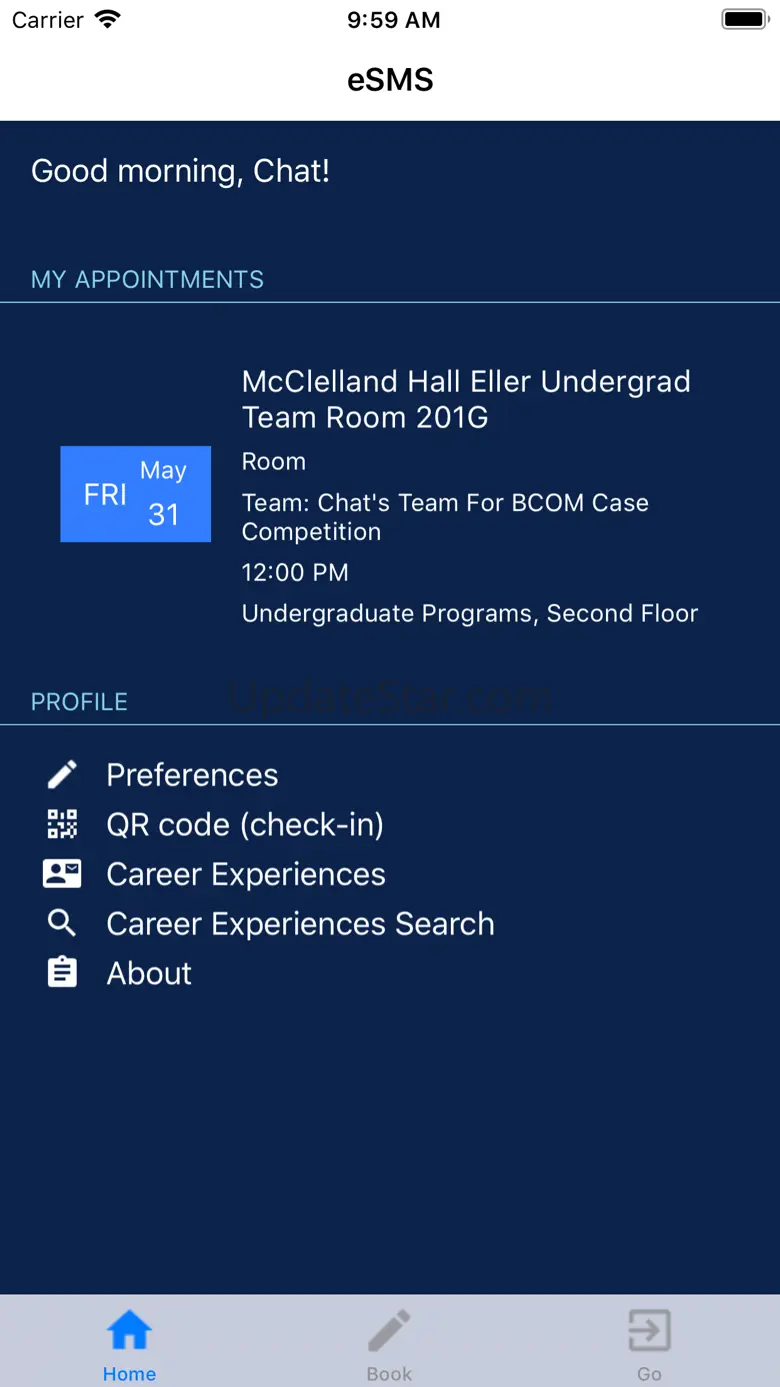 Carrier 9:59 AM

eSMS

Good morning, Chat!

MY APPOINTMENTS

FRI May 31

McClelland Hall Eller Undergrad Team Room 201G

Room

Team: Chat's Team For BCOM Case Competition

12:00 PM

Undergraduate Programs, Second Floor

PROFILE

UpdateStar.com

Preferences
QR code (check-in)
Career Experiences
Career Experiences Search
About

Home Book Go